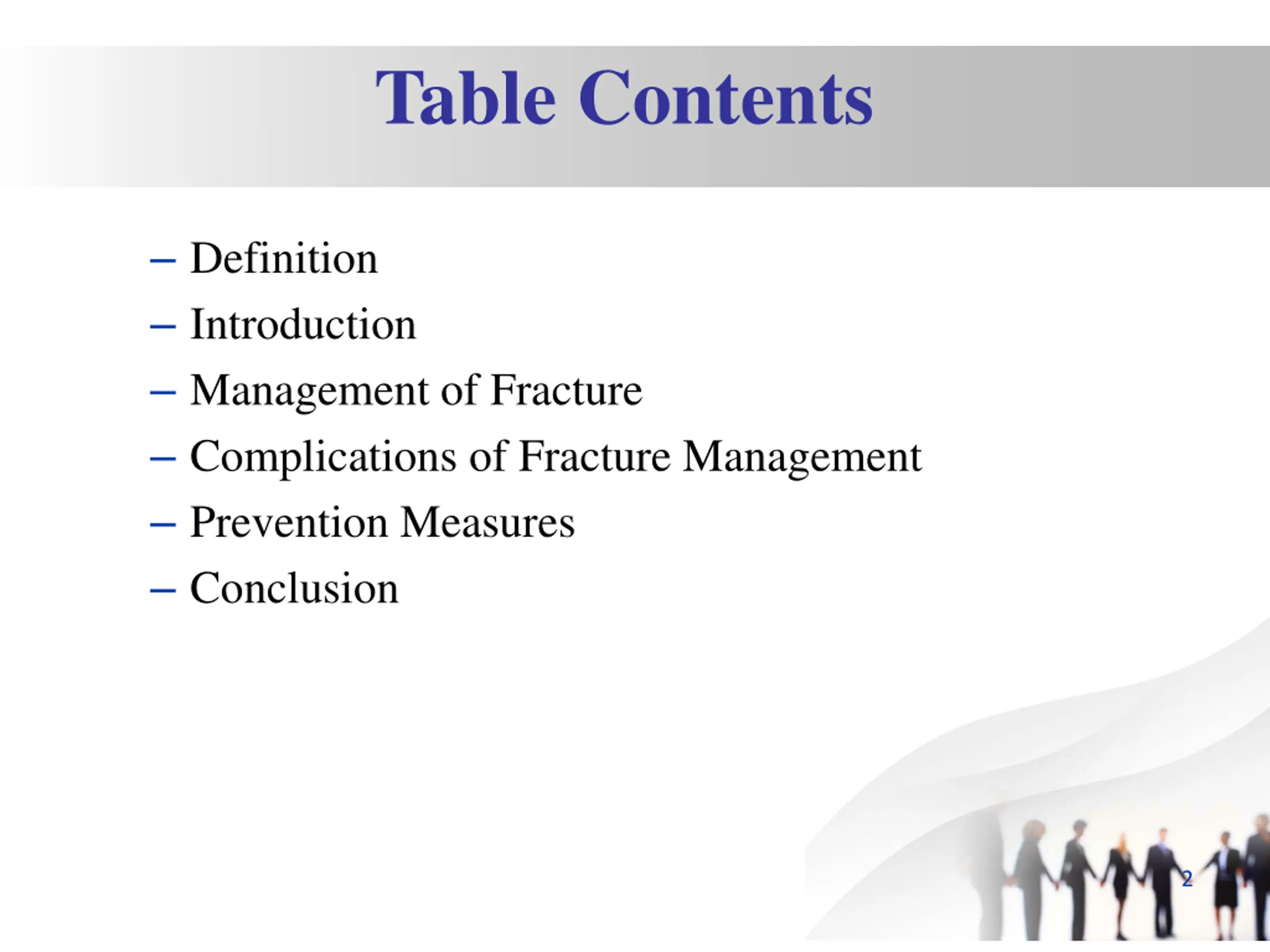 Table Contents

– Definition
– Introduction
– Management of Fracture
– Complications of Fracture Management
– Prevention Measures
– Conclusion

2